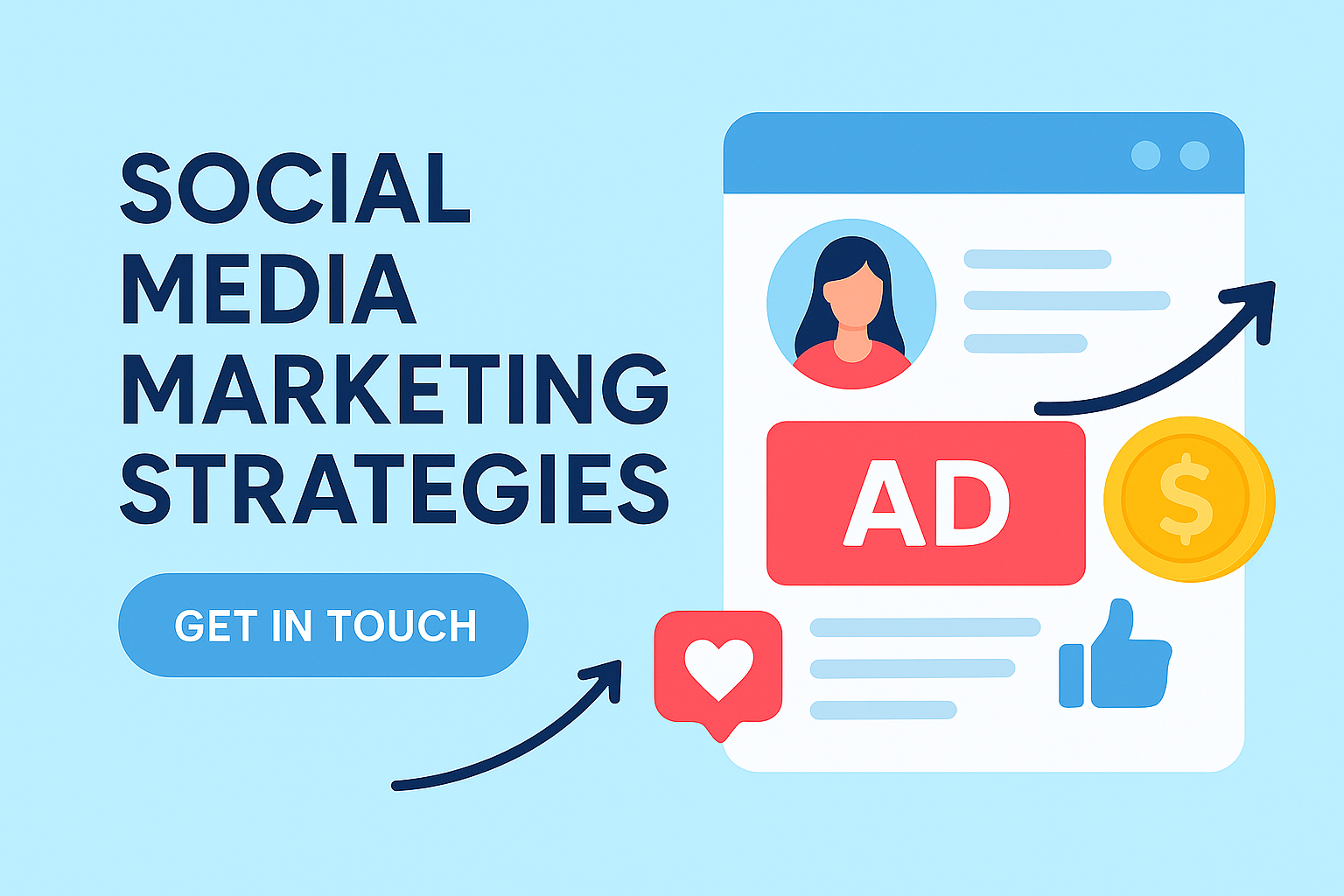 SOCIAL MEDIA MARKETING STRATEGIES

GET IN TOUCH

AD

$